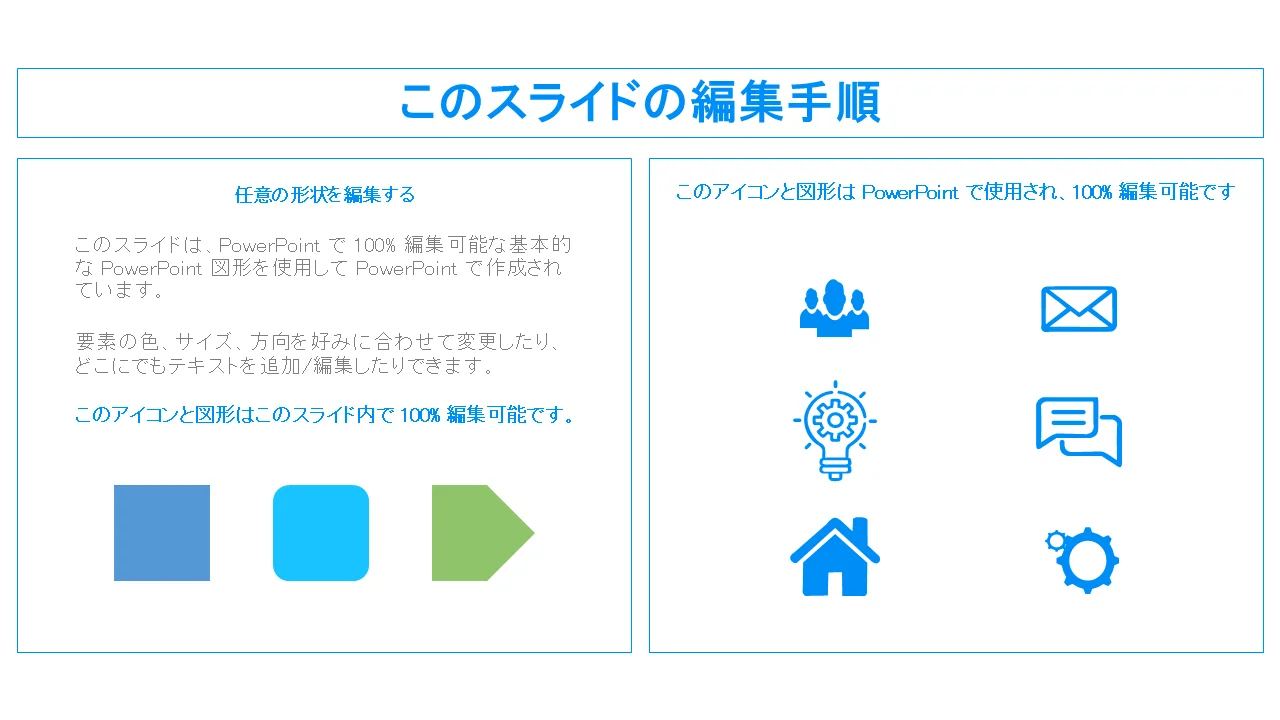 このスライドの編集手順

任意の形状を編集する

このスライドは、PowerPoint で 100% 編集可能な基本的な PowerPoint 図形を使用して PowerPoint で作成されています。

要素の色、サイズ、方向を好みに合わせて変更したり、どこにでもテキストを追加/編集したりできます。

このアイコンと図形はこのスライド内で 100% 編集可能です。

このアイコンと図形は PowerPoint で使用され、100% 編集可能です